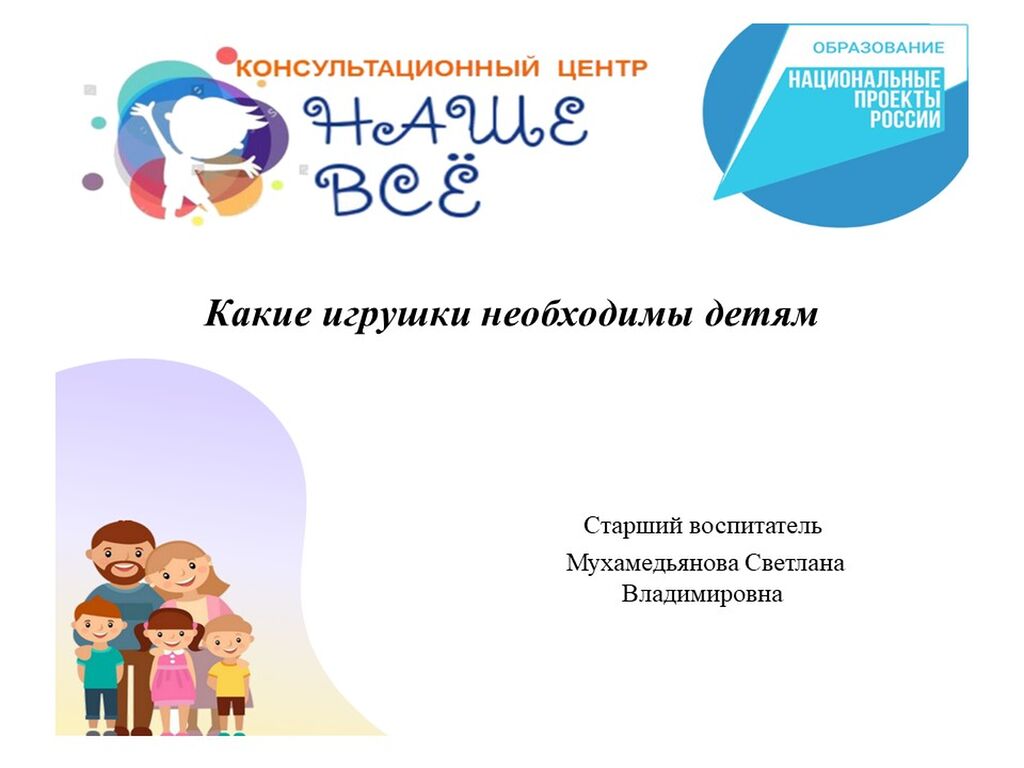 КОНСУЛЬТАЦИОННЫЙ ЦЕНТР
НАШЕ ВСЁ

ОБРАЗОВАНИЕ
НАЦИОНАЛЬНЫЕ ПРОЕКТЫ РОССИИ

Какие игрушки необходимы детям

Старший воспитатель
Мухамедьянова Светлана Владимировна